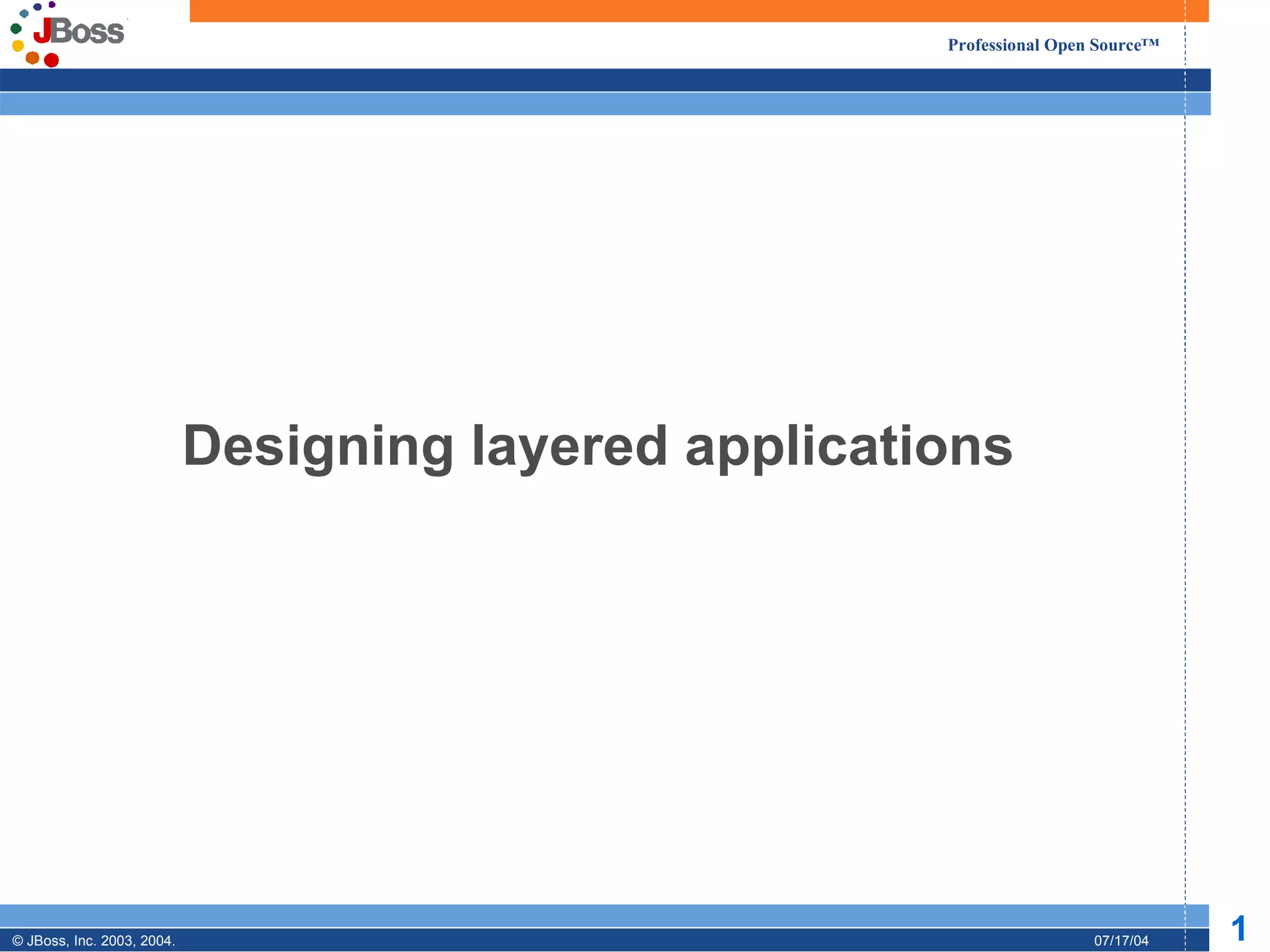 JBoss

Professional Open Source™

Designing layered applications

© JBoss, Inc. 2003, 2004.

07/17/04

1